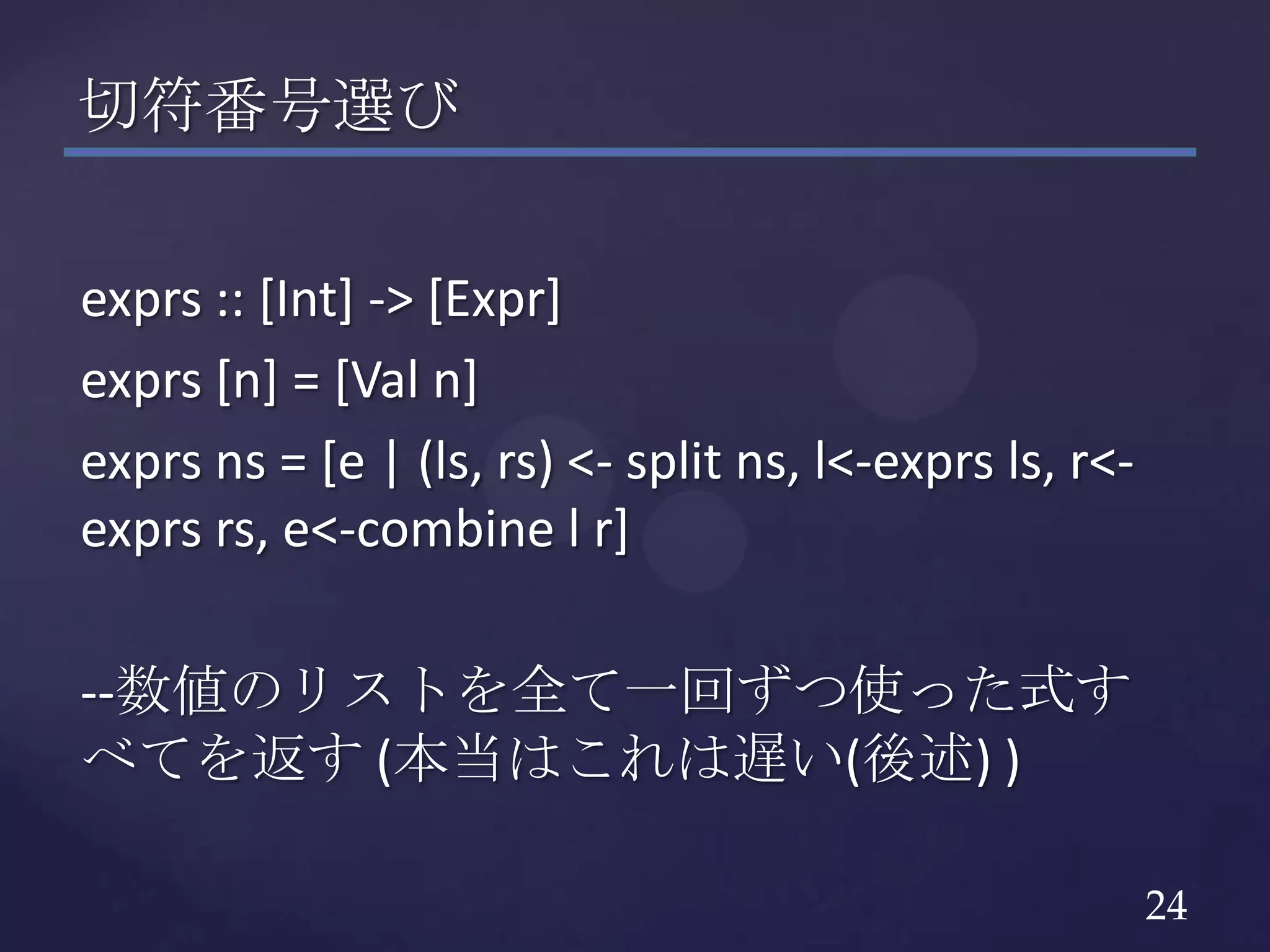 切符番号選び

exprs :: [Int] -> [Expr]

exprs [n] = [Val n]

exprs ns = [e | (ls, rs) <- split ns, l<-exprs ls, r<-exprs rs, e<-combine l r]

--数値のリストを全て一回ずつ使った式すべてを返す (本当はこれは遅い(後述) )

24